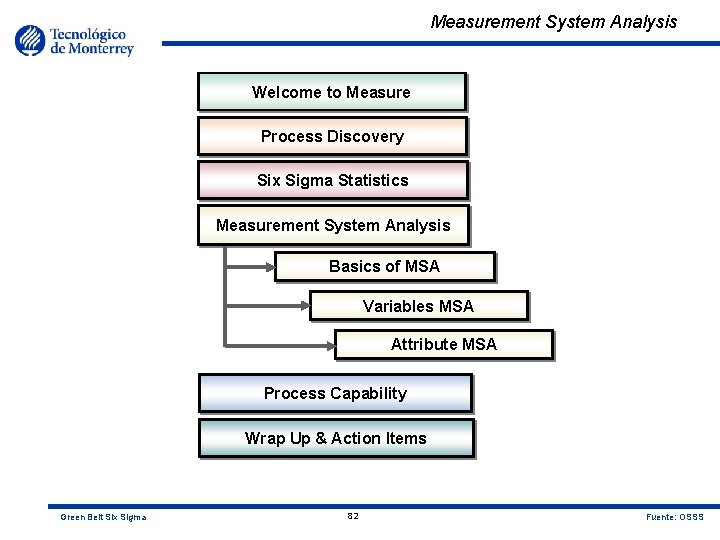 Tecnológico de Monterrey

Measurement System Analysis

Welcome to Measure

Process Discovery

Six Sigma Statistics

Measurement System Analysis

Basics of MSA

Variables MSA

Attribute MSA

Process Capability

Wrap Up & Action Items

Green Belt Six Sigma

82

Fuente: OSSS